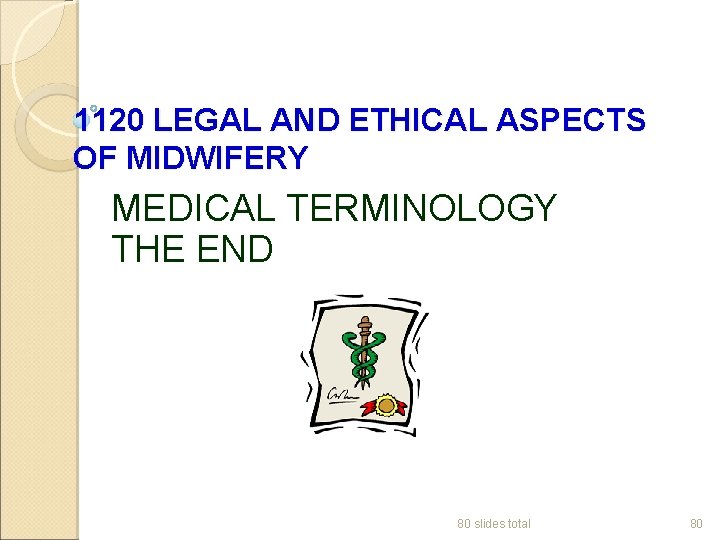 1120 LEGAL AND ETHICAL ASPECTS OF MIDWIFERY

MEDICAL TERMINOLOGY
THE END

80 slides total

80